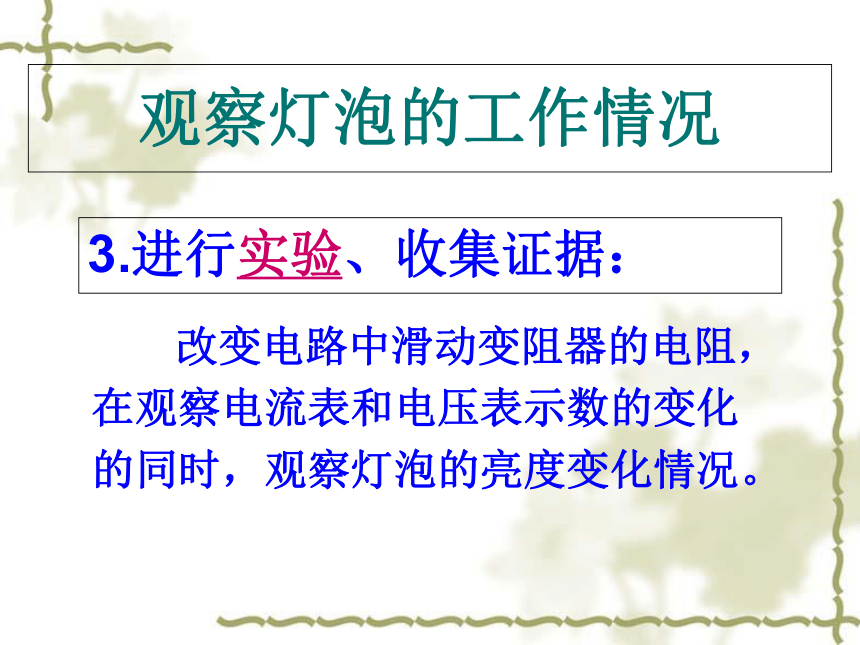 观察灯泡的工作情况

3.进行实验、收集证据：

改变电路中滑动变阻器的电阻，在观察电流表和电压表示数的变化的同时，观察灯泡的亮度变化情况。